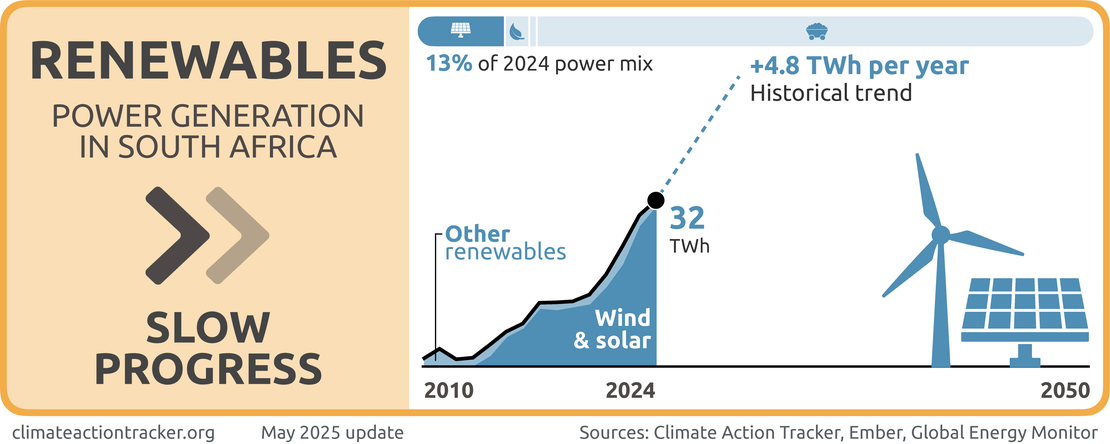 RENEWABLES

POWER GENERATION IN SOUTH AFRICA

SLOW PROGRESS

13% of 2024 power mix

+4.8 TWh per year
Historical trend

Other renewables

32
TWh

Wind & solar

2010

2024

2050

climateactiontracker.org

May 2025 update

Sources: Climate Action Tracker, Ember, Global Energy Monitor